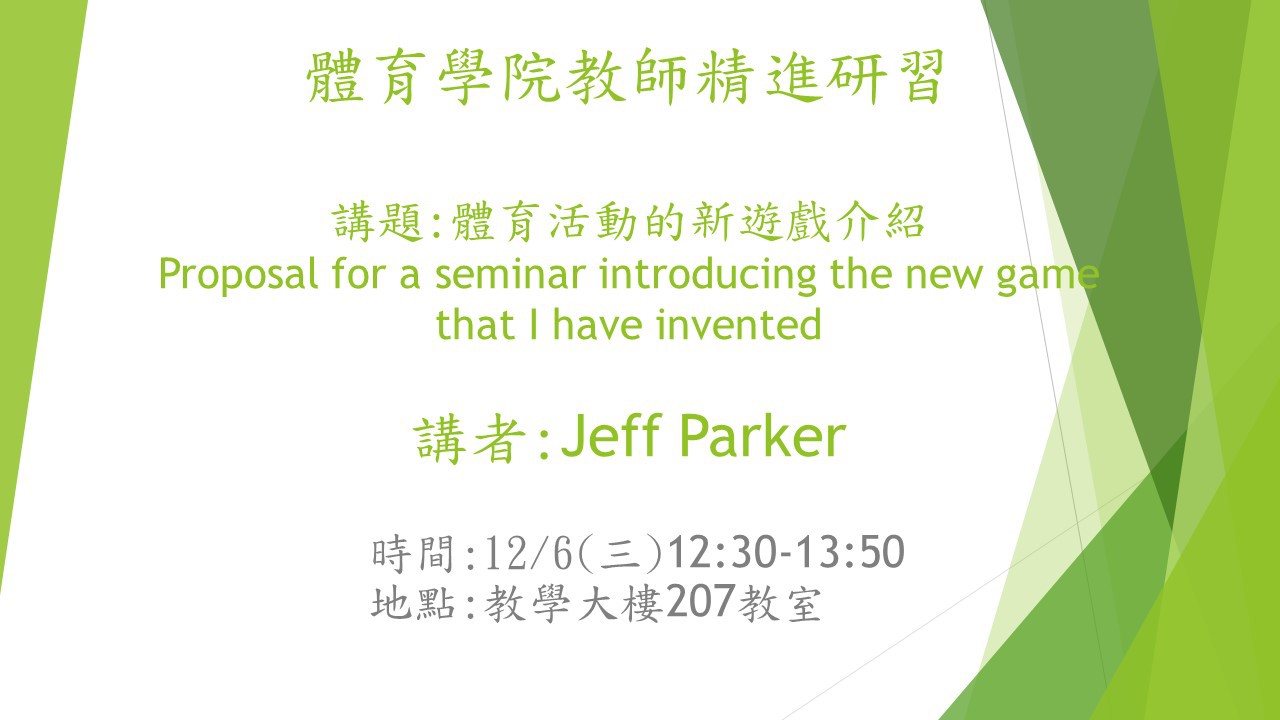 體育學院教師精進研習

講題:體育活動的新遊戲介紹
Proposal for a seminar introducing the new game that I have invented

講者:Jeff Parker

時間:12/6(三)12:30-13:50
地點:教學大樓207教室